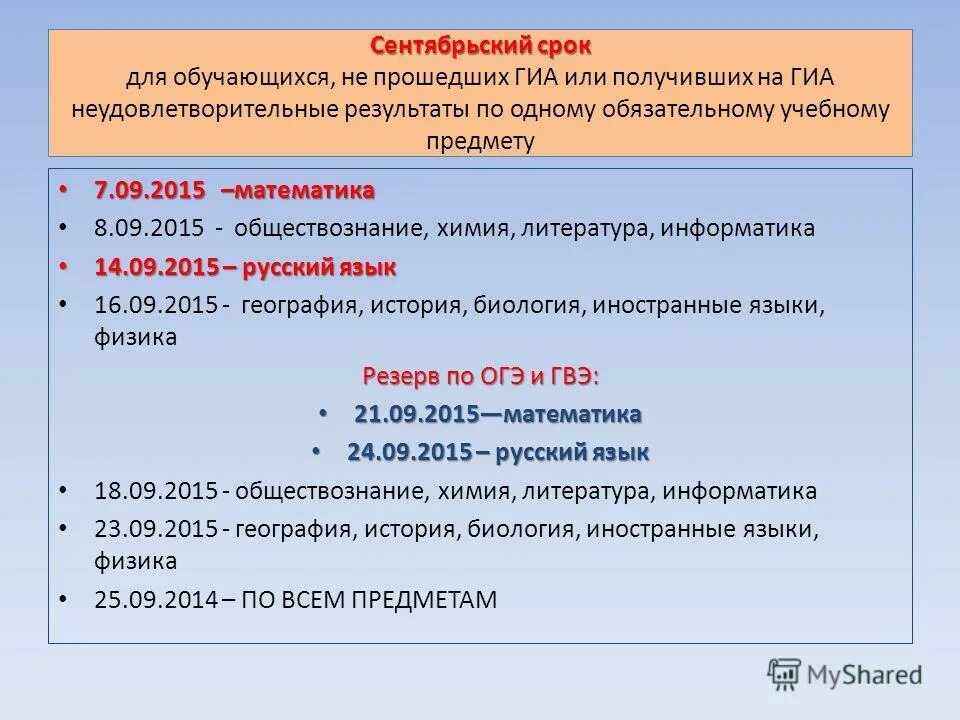 Сентябрьский срок
для обучающихся, не прошедших ГИА или получивших на ГИА неудовлетворительные результаты по одному обязательному учебному предмету

• 7.09.2015 –математика
• 8.09.2015 - обществознание, химия, литература, информатика
• 14.09.2015 – русский язык
• 16.09.2015 - география, история, биология, иностранные языки, физика

Резерв по ОГЭ и ГВЭ:
• 21.09.2015—математика
• 24.09.2015 – русский язык

• 18.09.2015 - обществознание, химия, литература, информатика
• 23.09.2015 - география, история, биология, иностранные языки, физика
• 25.09.2014 – ПО ВСЕМ ПРЕДМЕТАМ

MyShared